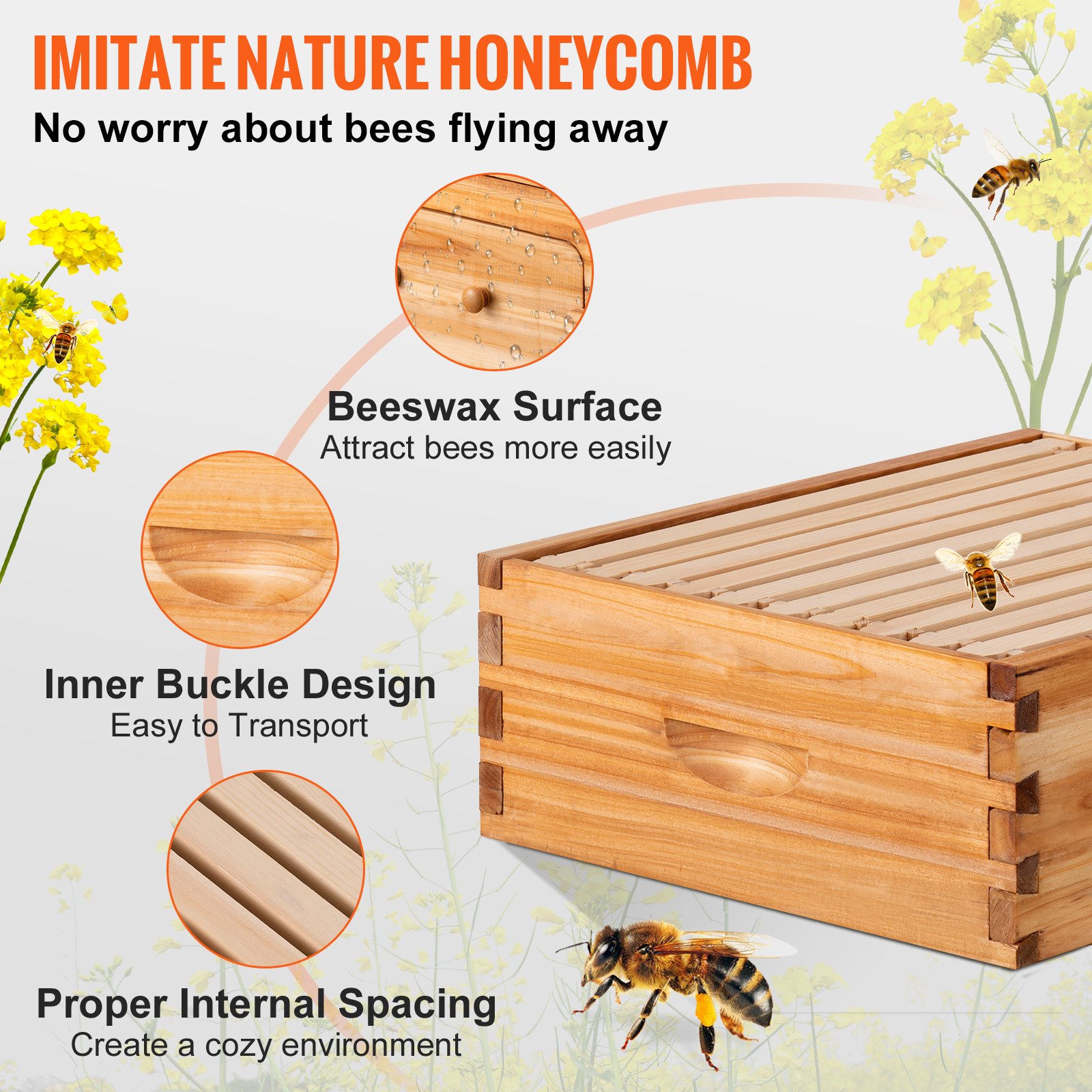 IMITATE NATURE HONEYCOMB
No worry about bees flying away

Beeswax Surface
Attract bees more easily

Inner Buckle Design
Easy to Transport

Proper Internal Spacing
Create a cozy environment